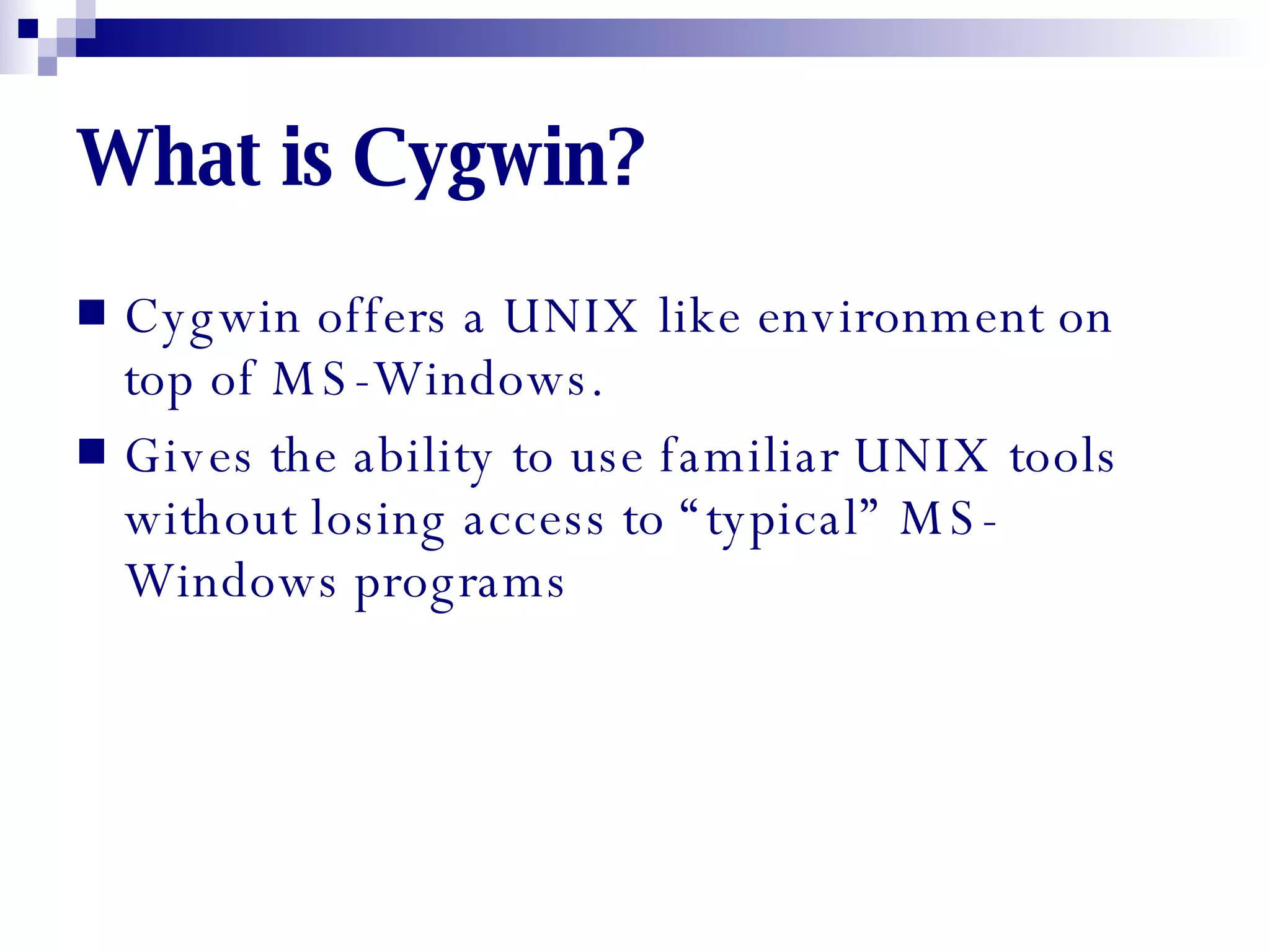 What is Cygwin?

■ Cygwin offers a UNIX like environment on top of MS-Windows.

■ Gives the ability to use familiar UNIX tools without losing access to “typical” MS-Windows programs